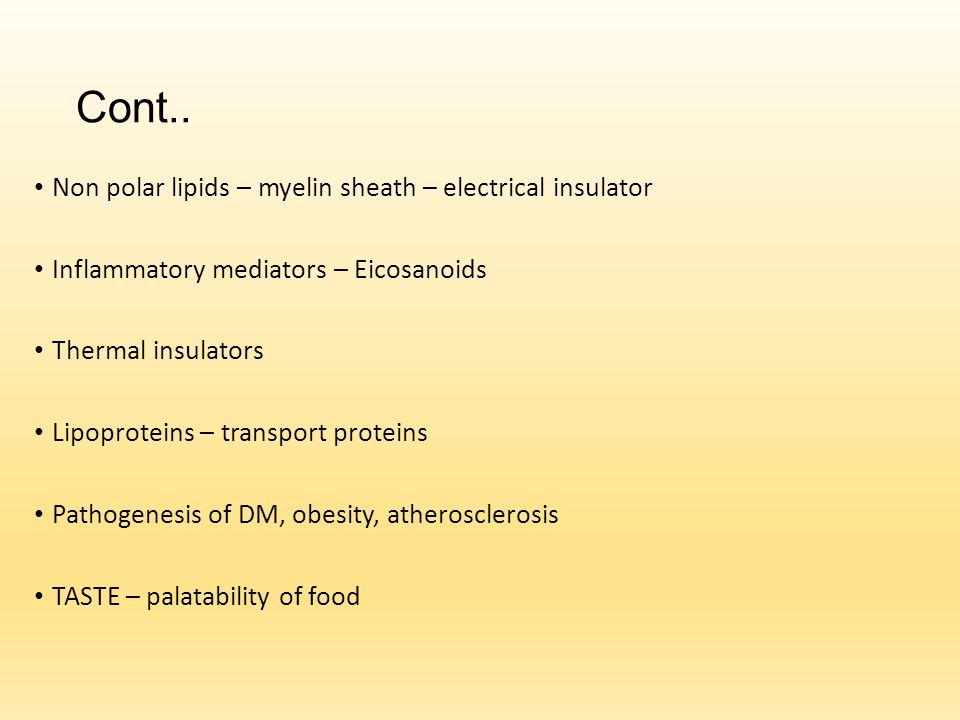 Cont..

• Non polar lipids – myelin sheath – electrical insulator

• Inflammatory mediators – Eicosanoids

• Thermal insulators

• Lipoproteins – transport proteins

• Pathogenesis of DM, obesity, atherosclerosis

• TASTE – palatability of food